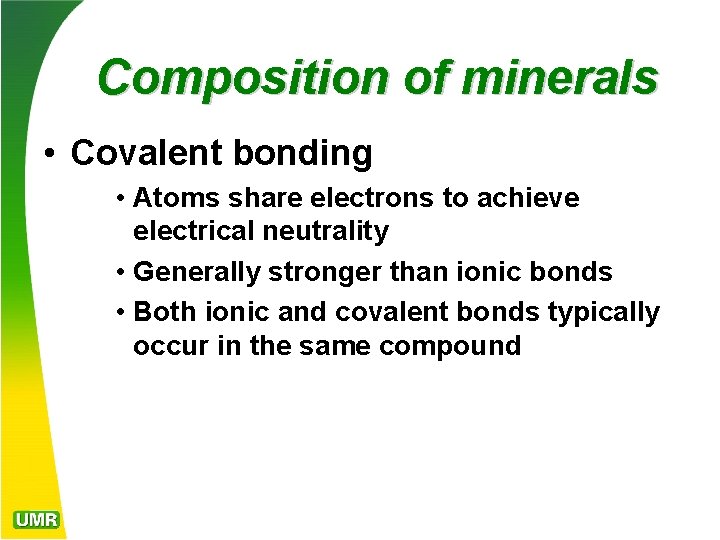 Composition of minerals

• Covalent bonding
  • Atoms share electrons to achieve electrical neutrality
  • Generally stronger than ionic bonds
  • Both ionic and covalent bonds typically occur in the same compound

UMR